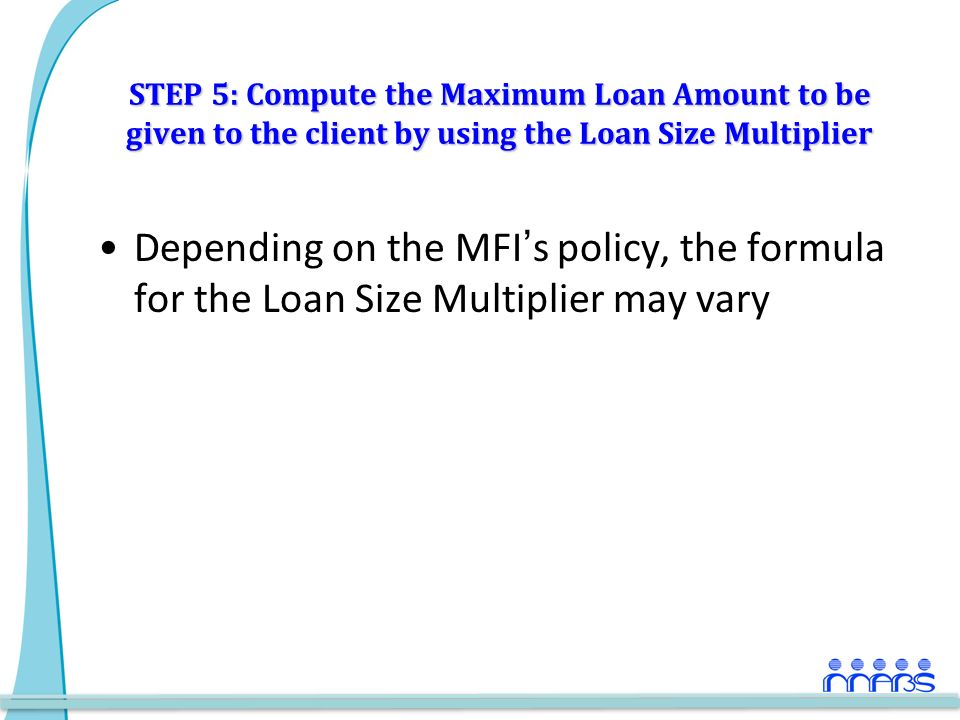 STEP 5: Compute the Maximum Loan Amount to be given to the client by using the Loan Size Multiplier

• Depending on the MFI's policy, the formula for the Loan Size Multiplier may vary

MABS